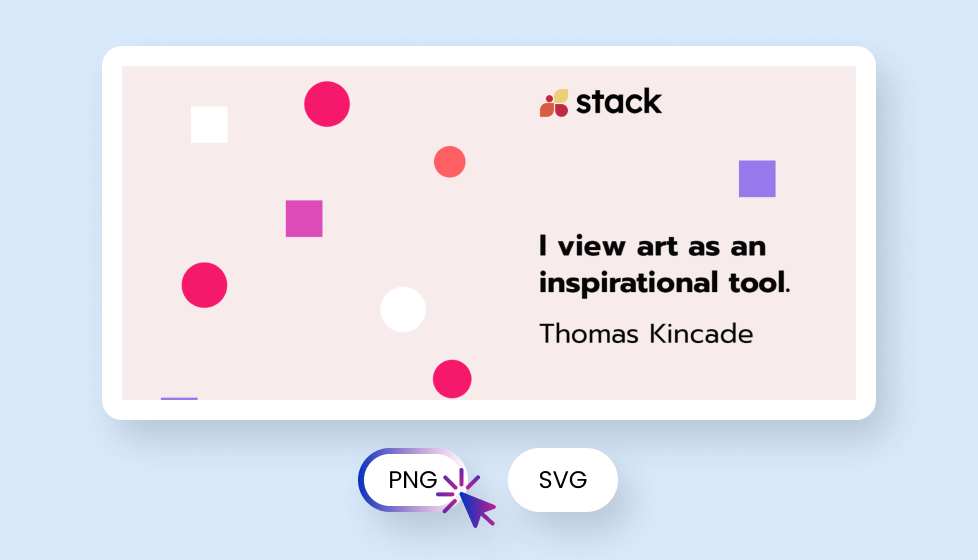 stack

I view art as an inspirational tool.

Thomas Kincade

PNG

SVG